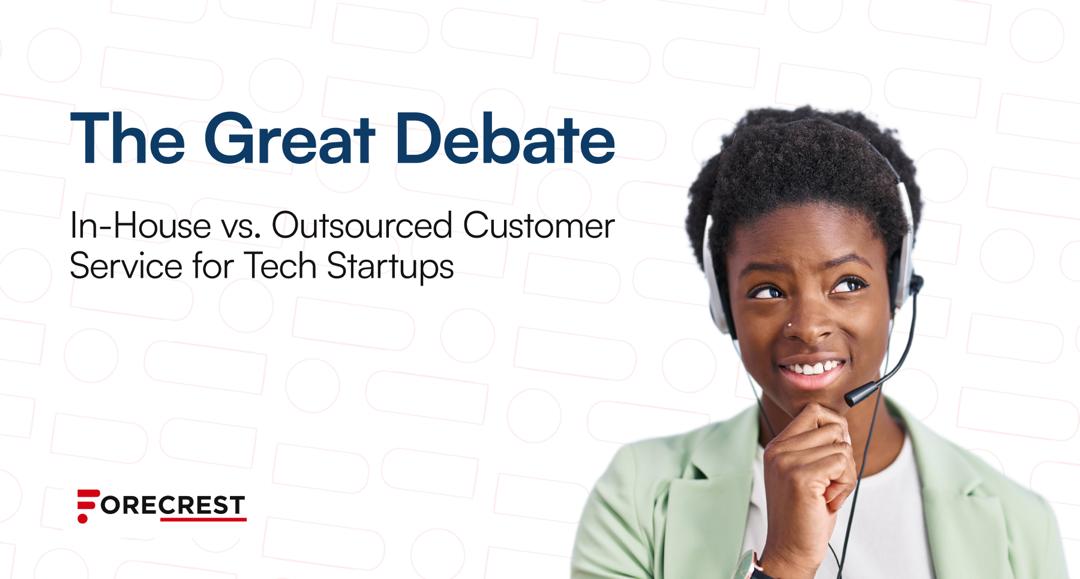 The Great Debate

In-House vs. Outsourced Customer Service for Tech Startups

FORECREST